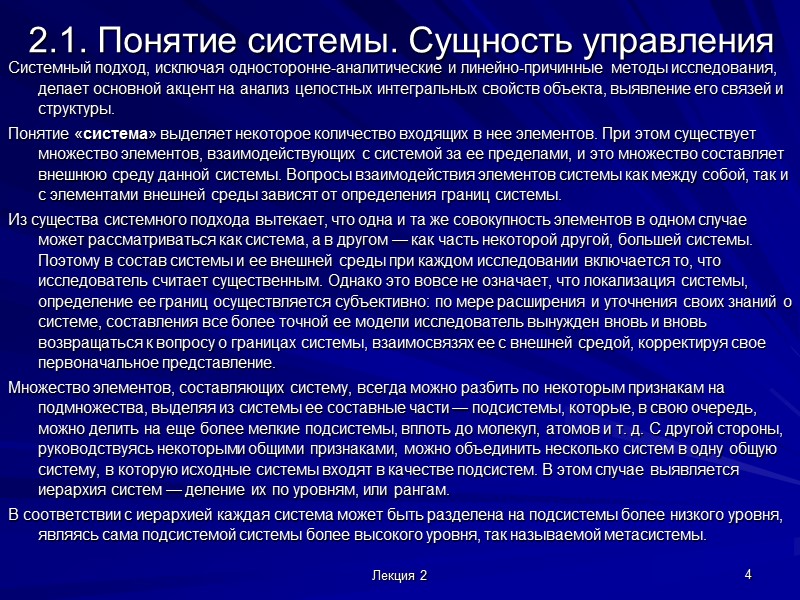 2.1. Понятие системы. Сущность управления

Системный подход, исключая односторонне-аналитические и линейно-причинные методы исследования, делает основной акцент на анализ целостных интегральных свойств объекта, выявление его связей и структуры.

Понятие «система» выделяет некоторое количество входящих в нее элементов. При этом существует множество элементов, взаимодействующих с системой за ее пределами, и это множество составляет внешнюю среду данной системы. Вопросы взаимодействия элементов системы как между собой, так и с элементами внешней среды зависят от определения границ системы.

Из существа системного подхода вытекает, что одна и та же совокупность элементов в одном случае может рассматриваться как система, а в другом — как часть некоторой другой, большей системы. Поэтому в состав системы и ее внешней среды при каждом исследовании включается то, что исследователь считает существенным. Однако это вовсе не означает, что локализация системы, определение ее границ осуществляется субъективно: по мере расширения и уточнения своих знаний о системе, составления все более точной ее модели исследователь вынужден вновь и вновь возвращаться к вопросу о границах системы, взаимосвязях ее с внешней средой, корректируя свое первоначальное представление.

Множество элементов, составляющих систему, всегда можно разбить по некоторым признакам на подмножества, выделяя из системы ее составные части — подсистемы, которые, в свою очередь, можно делить на еще более мелкие подсистемы, вплоть до молекул, атомов и т. д. С другой стороны, руководствуясь некоторыми общими признаками, можно объединить несколько систем в одну общую систему, в которую исходные системы входят в качестве подсистем. В этом случае выявляется иерархия систем — деление их по уровням, или рангам.

В соответствии с иерархией каждая система может быть разделена на подсистемы более низкого уровня, являясь сама подсистемой системы более высокого уровня, так называемой метасистемы.

Лекция 2

4